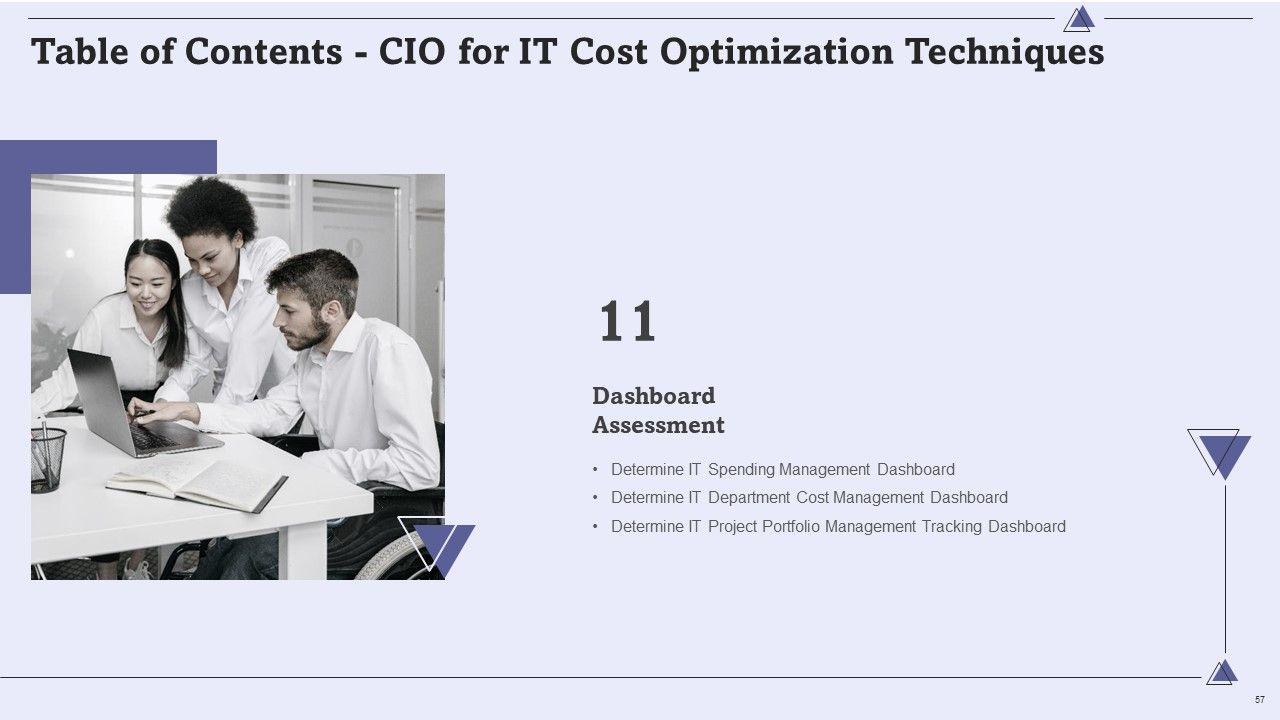 Table of Contents - CIO for IT Cost Optimization Techniques

11

Dashboard Assessment

• Determine IT Spending Management Dashboard
• Determine IT Department Cost Management Dashboard
• Determine IT Project Portfolio Management Tracking Dashboard

57